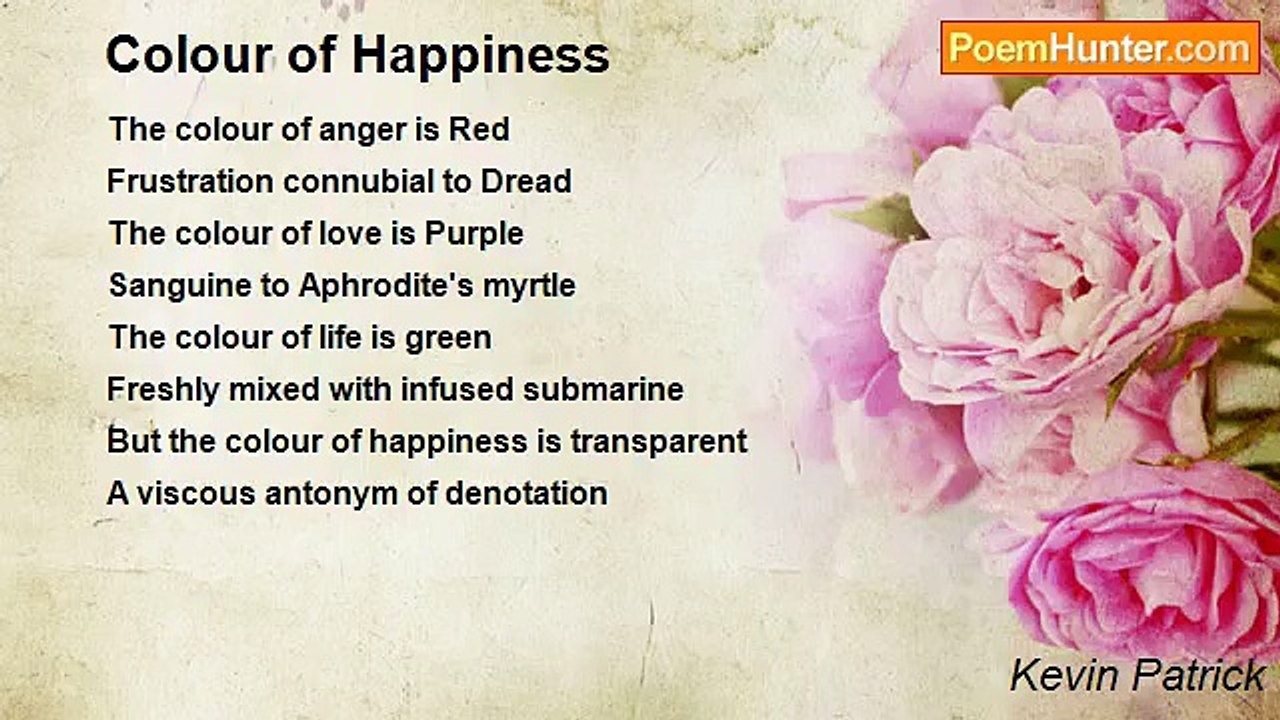 Colour of Happiness

PoemHunter.com

The colour of anger is Red
Frustration connubial to Dread
The colour of love is Purple
Sanguine to Aphrodite's myrtle
The colour of life is green
Freshly mixed with infused submarine
But the colour of happiness is transparent
A viscous antonym of denotation

Kevin Patrick